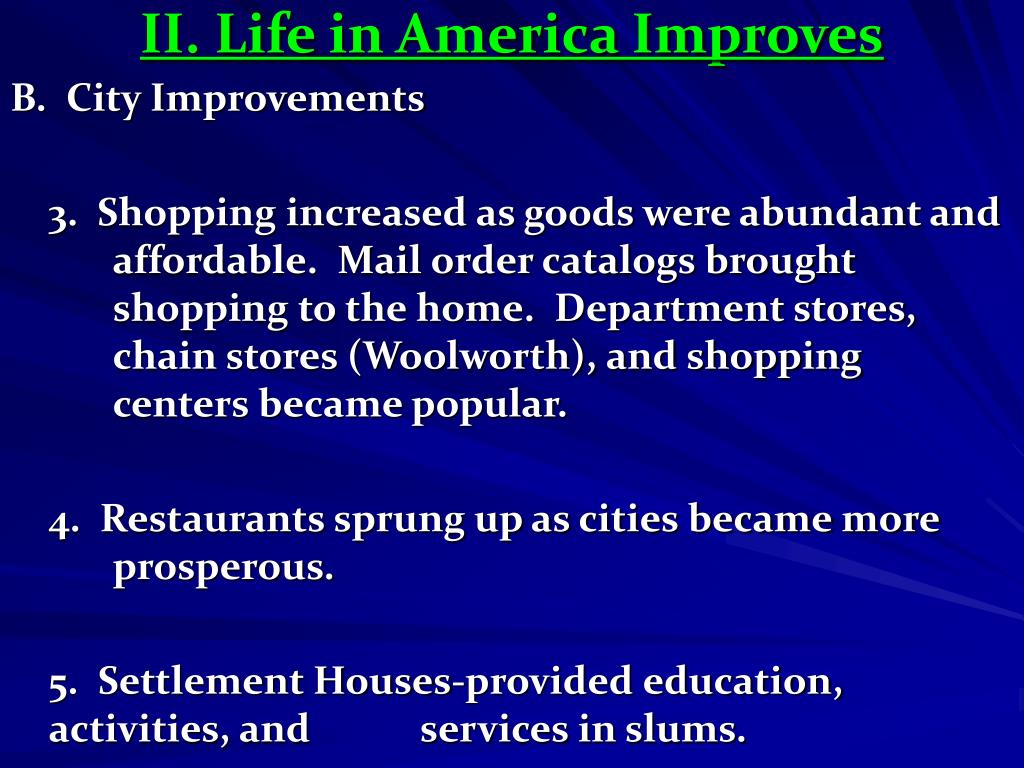 II. Life in America Improves

B. City Improvements

3. Shopping increased as goods were abundant and affordable. Mail order catalogs brought shopping to the home. Department stores, chain stores (Woolworth), and shopping centers became popular.

4. Restaurants sprung up as cities became more prosperous.

5. Settlement Houses-provided education, activities, and services in slums.